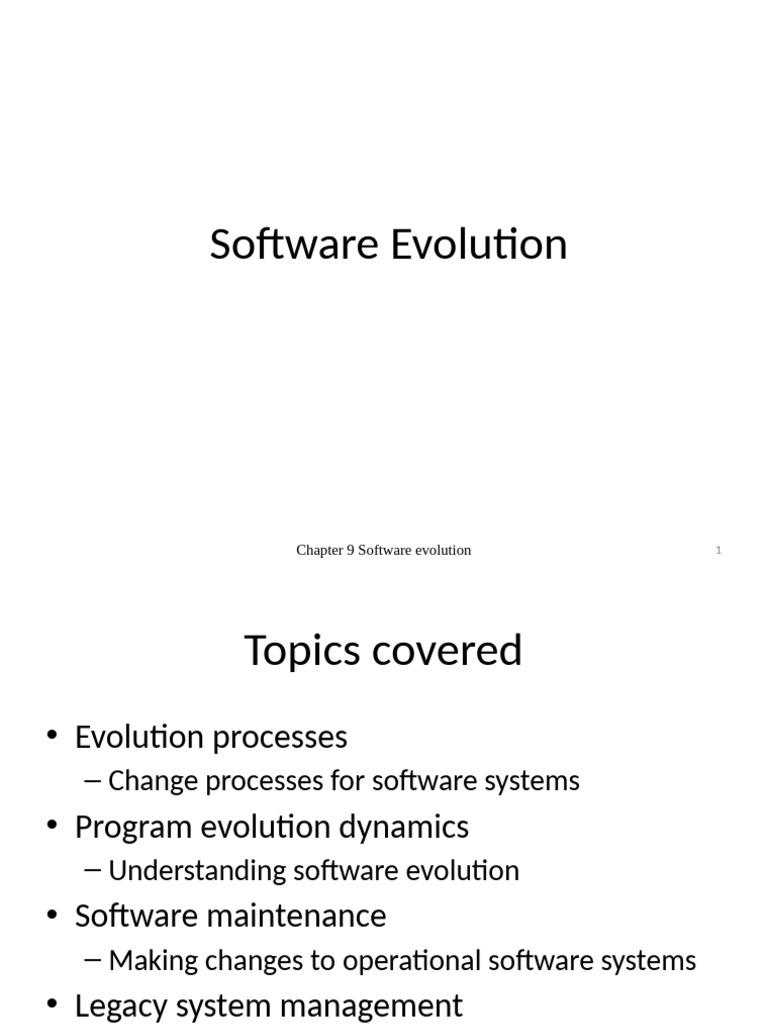 Software Evolution

Chapter 9 Software evolution

1

Topics covered

• Evolution processes
– Change processes for software systems
• Program evolution dynamics
– Understanding software evolution
• Software maintenance
– Making changes to operational software systems
• Legacy system management